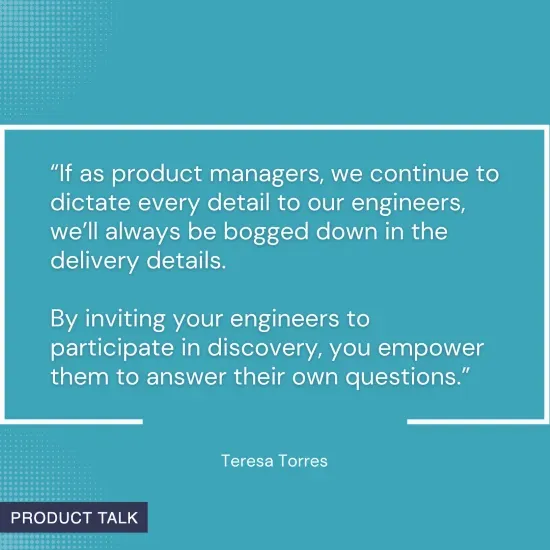 “If as product managers, we continue to dictate every detail to our engineers, we’ll always be bogged down in the delivery details.

By inviting your engineers to participate in discovery, you empower them to answer their own questions.”

Teresa Torres

PRODUCT TALK